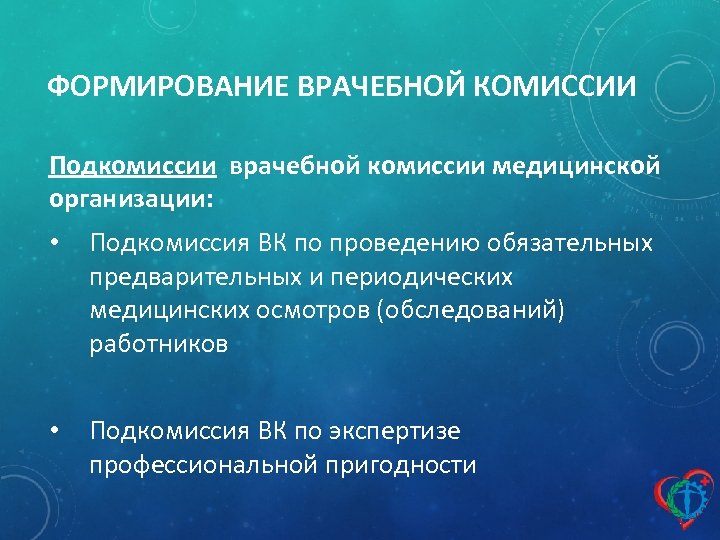 ФОРМИРОВАНИЕ ВРАЧЕБНОЙ КОМИССИИ

Подкомиссии врачебной комиссии медицинской организации:

• Подкомиссия ВК по проведению обязательных предварительных и периодических медицинских осмотров (обследований) работников

• Подкомиссия ВК по экспертизе профессиональной пригодности